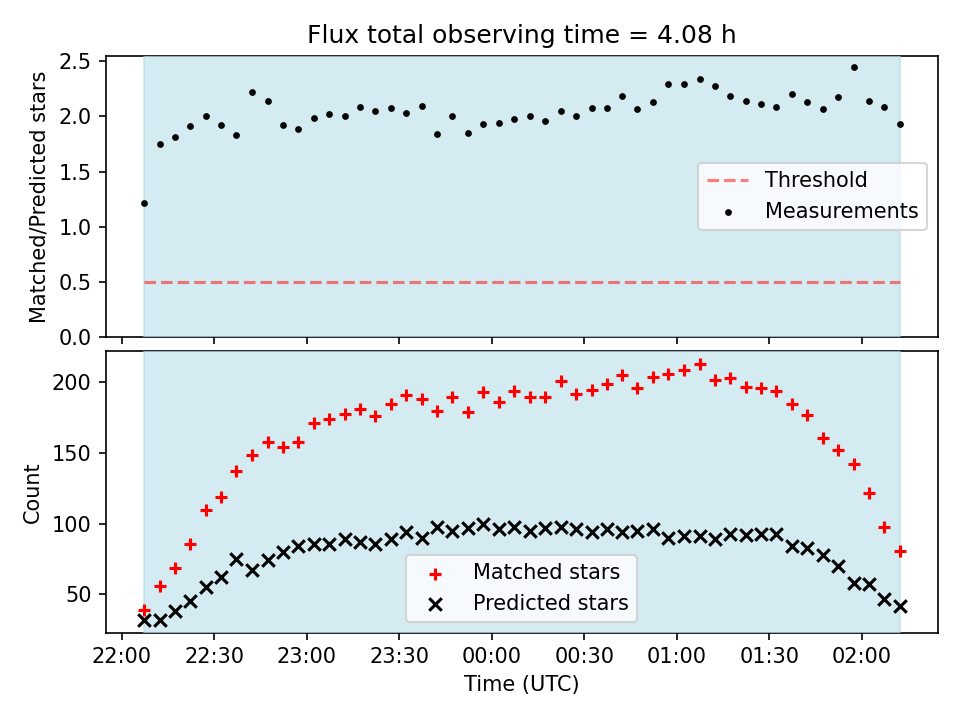 Flux total observing time = 4.08 h

Matched/Predicted stars

2.5
2.0
1.5
1.0
0.5
0.0

Threshold
Measurements

Count

200
150
100
50

Matched stars
Predicted stars

22:00 22:30 23:00 23:30 00:00 00:30 01:00 01:30 02:00

Time (UTC)